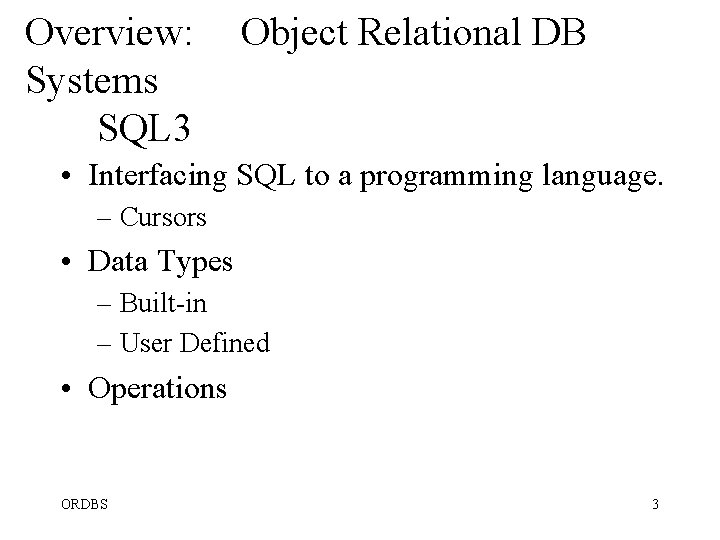 Overview: Object Relational DB Systems
SQL3

• Interfacing SQL to a programming language.
– Cursors
• Data Types
– Built-in
– User Defined
• Operations

ORDBS 3